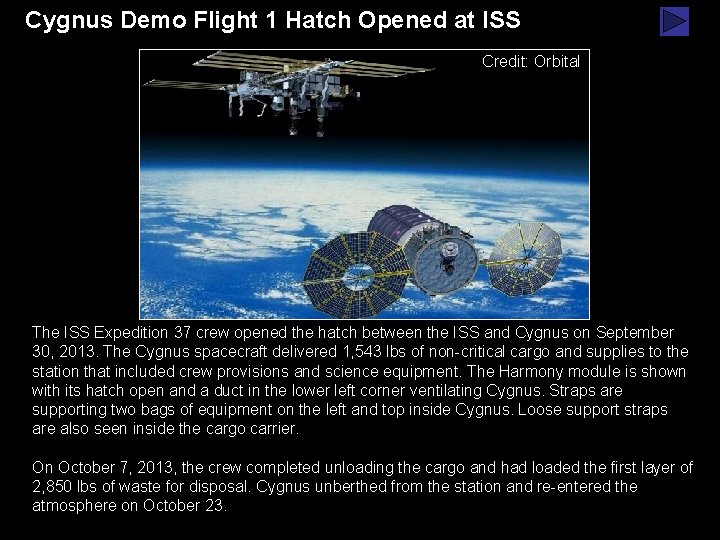 Cygnus Demo Flight 1 Hatch Opened at ISS

Credit: Orbital

The ISS Expedition 37 crew opened the hatch between the ISS and Cygnus on September 30, 2013. The Cygnus spacecraft delivered 1,543 lbs of non-critical cargo and supplies to the station that included crew provisions and science equipment. The Harmony module is shown with its hatch open and a duct in the lower left corner ventilating Cygnus. Straps are supporting two bags of equipment on the left and top inside Cygnus. Loose support straps are also seen inside the cargo carrier.

On October 7, 2013, the crew completed unloading the cargo and had loaded the first layer of 2,850 lbs of waste for disposal. Cygnus unberthed from the station and re-entered the atmosphere on October 23.